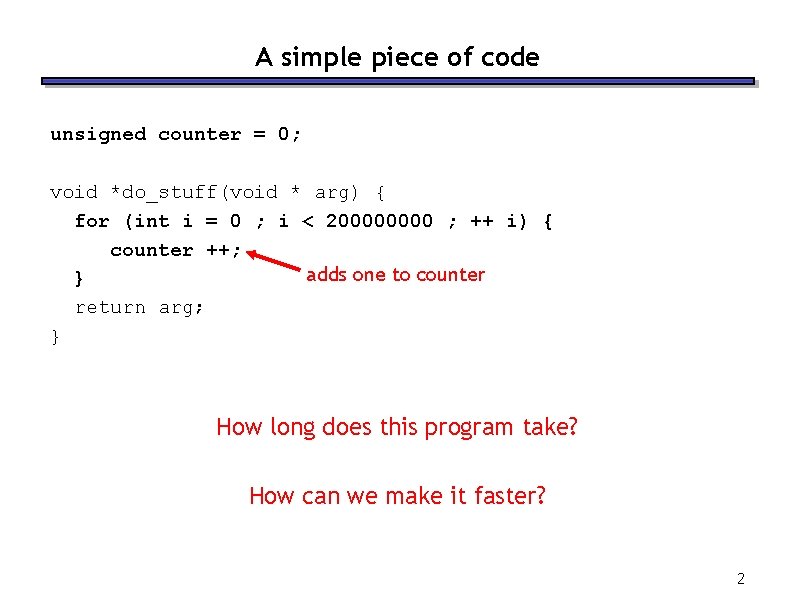 A simple piece of code

unsigned counter = 0;

void *do_stuff(void * arg) {
  for (int i = 0 ; i < 200000000 ; ++ i) {
    counter ++;
  }
  return arg;
}

adds one to counter

How long does this program take?

How can we make it faster?

2